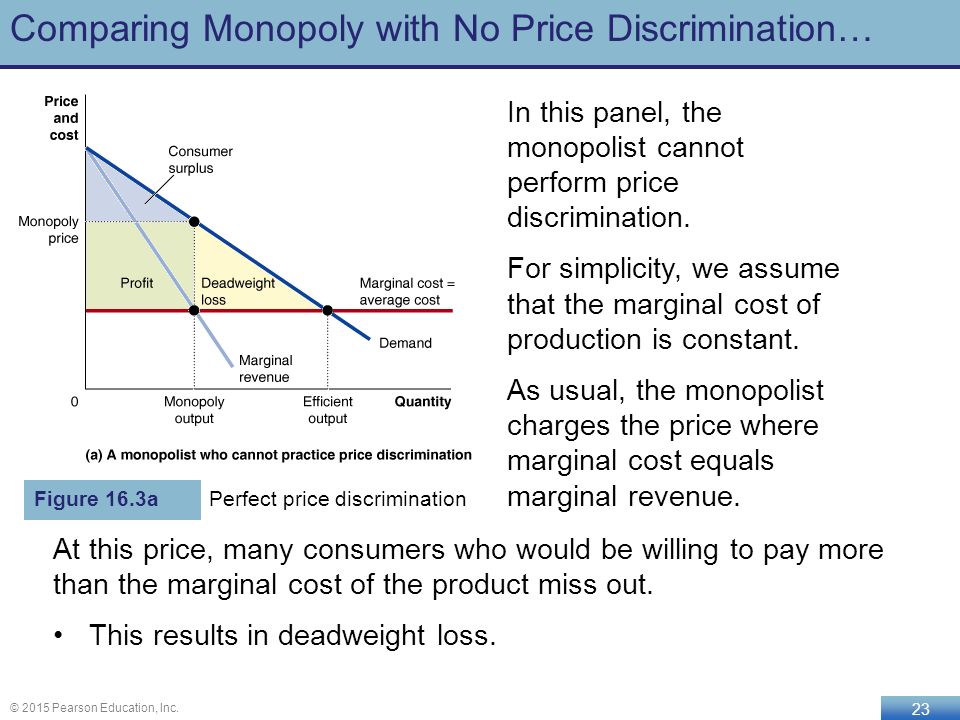 Comparing Monopoly with No Price Discrimination…

Price and cost

Consumer surplus

Monopoly price

Profit

Deadweight loss

Marginal cost = average cost

Demand

Marginal revenue

0

Monopoly output

Efficient output

Quantity

(a) A monopolist who cannot practice price discrimination

Figure 16.3a

Perfect price discrimination

In this panel, the monopolist cannot perform price discrimination.

For simplicity, we assume that the marginal cost of production is constant.

As usual, the monopolist charges the price where marginal cost equals marginal revenue.

At this price, many consumers who would be willing to pay more than the marginal cost of the product miss out.

• This results in deadweight loss.

© 2015 Pearson Education, Inc.

23